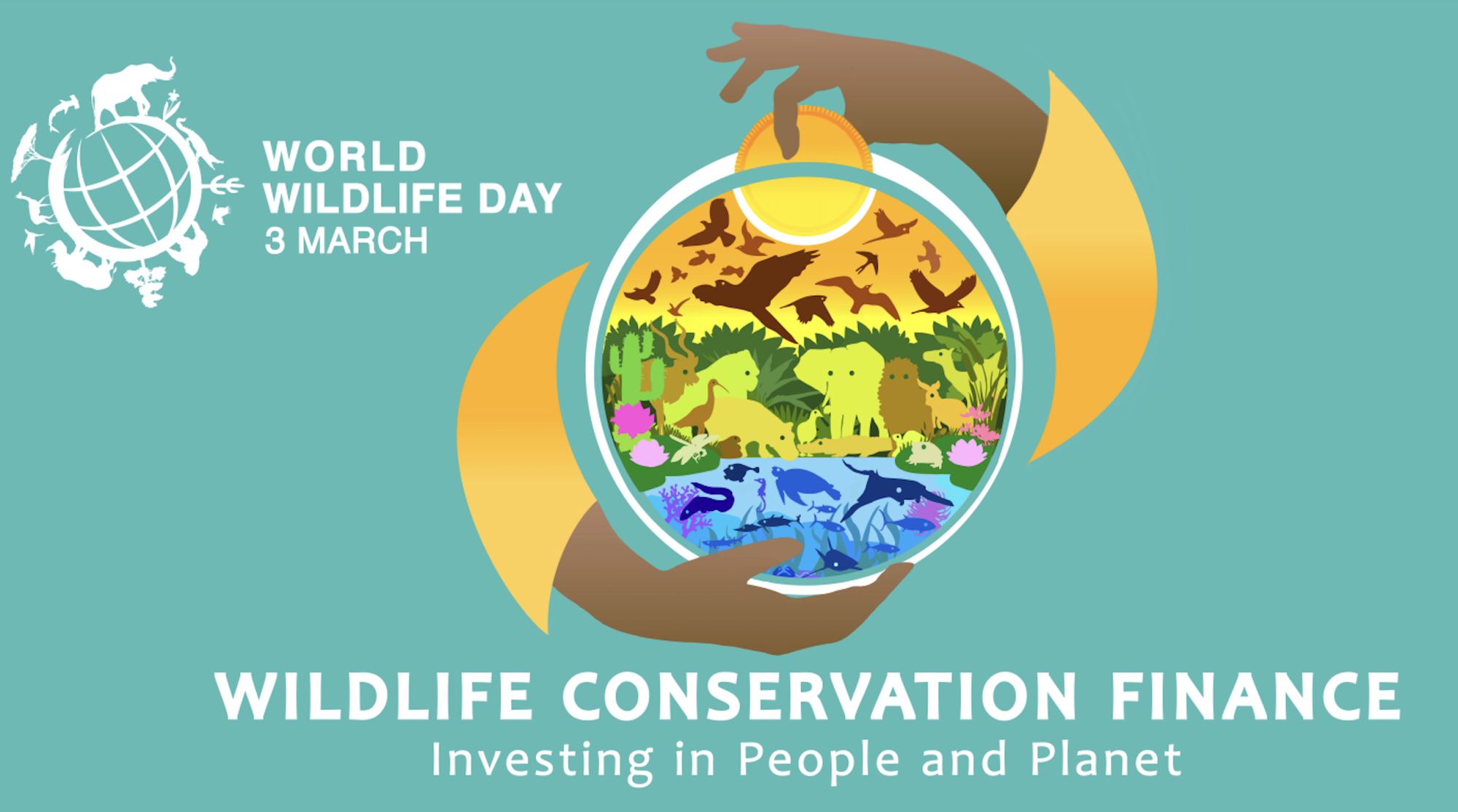 WORLD
WILDLIFE DAY
3 MARCH

WILDLIFE CONSERVATION FINANCE
Investing in People and Planet